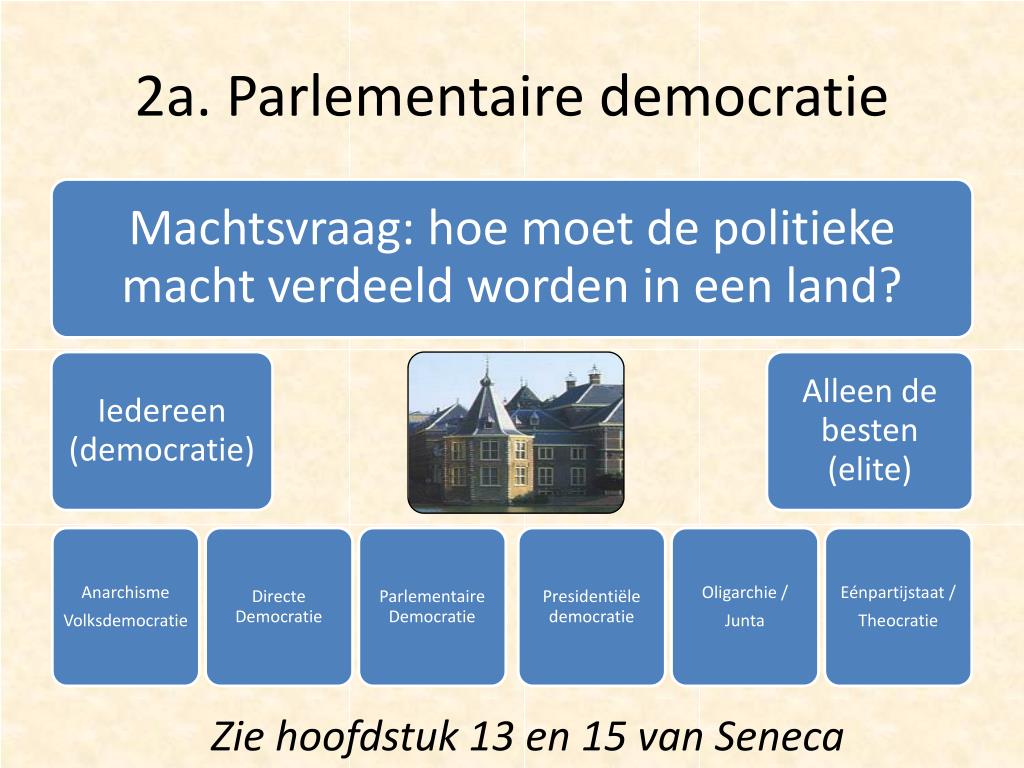 2a. Parlementaire democratie

Machtsvraag: hoe moet de politieke macht verdeeld worden in een land?

Iedereen (democratie)

Alleen de besten (elite)

Anarchisme
Volksdemocratie

Directe Democratie

Parlementaire Democratie

Presidentiële democratie

Oligarchie /
Junta

Eénpartijstaat /
Theocratie

Zie hoofdstuk 13 en 15 van Seneca